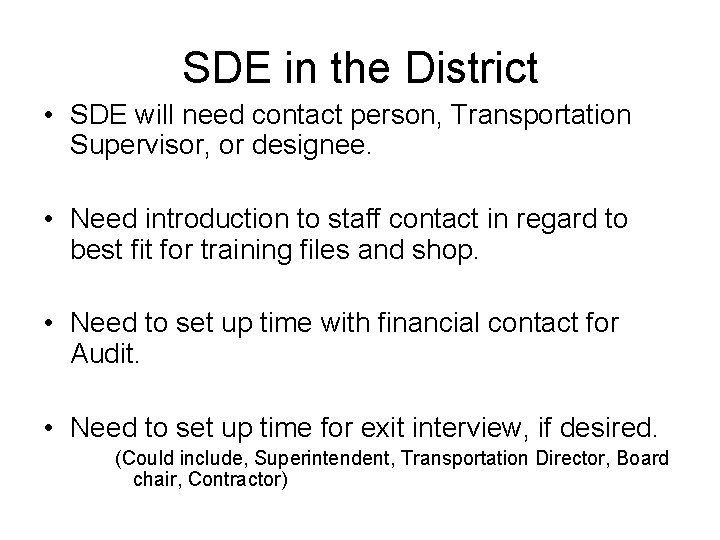 SDE in the District

• SDE will need contact person, Transportation Supervisor, or designee.

• Need introduction to staff contact in regard to best fit for training files and shop.

• Need to set up time with financial contact for Audit.

• Need to set up time for exit interview, if desired.
(Could include, Superintendent, Transportation Director, Board chair, Contractor)